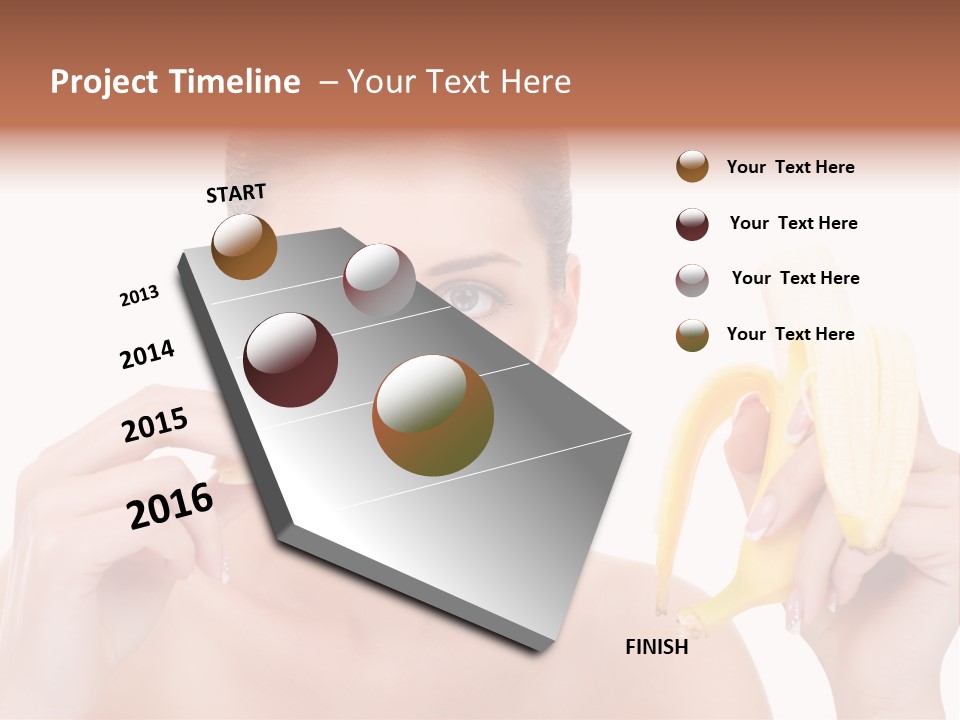 Project Timeline – Your Text Here

START

2013

2014

2015

2016

FINISH

Your Text Here

Your Text Here

Your Text Here

Your Text Here